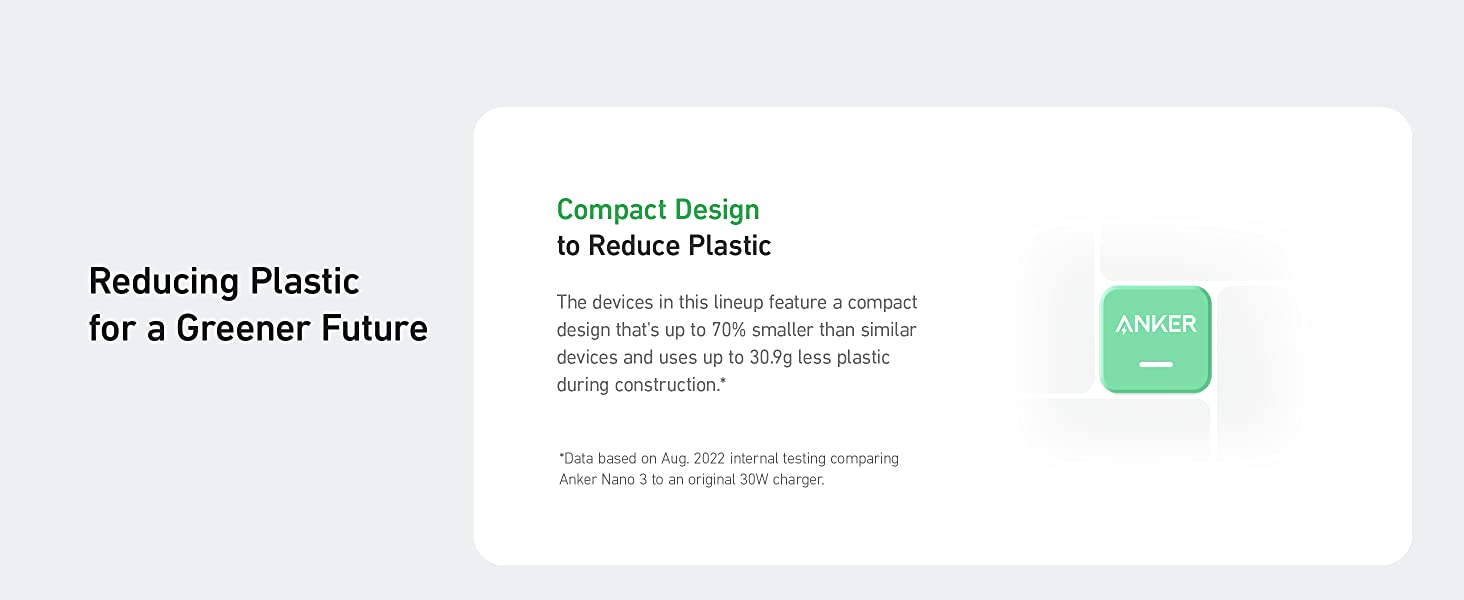 Reducing Plastic
for a Greener Future

Compact Design
to Reduce Plastic

The devices in this lineup feature a compact design that's up to 70% smaller than similar devices and uses up to 30.9g less plastic during construction.*

*Data based on Aug. 2022 internal testing comparing Anker Nano 3 to an original 30W charger.

ANKER